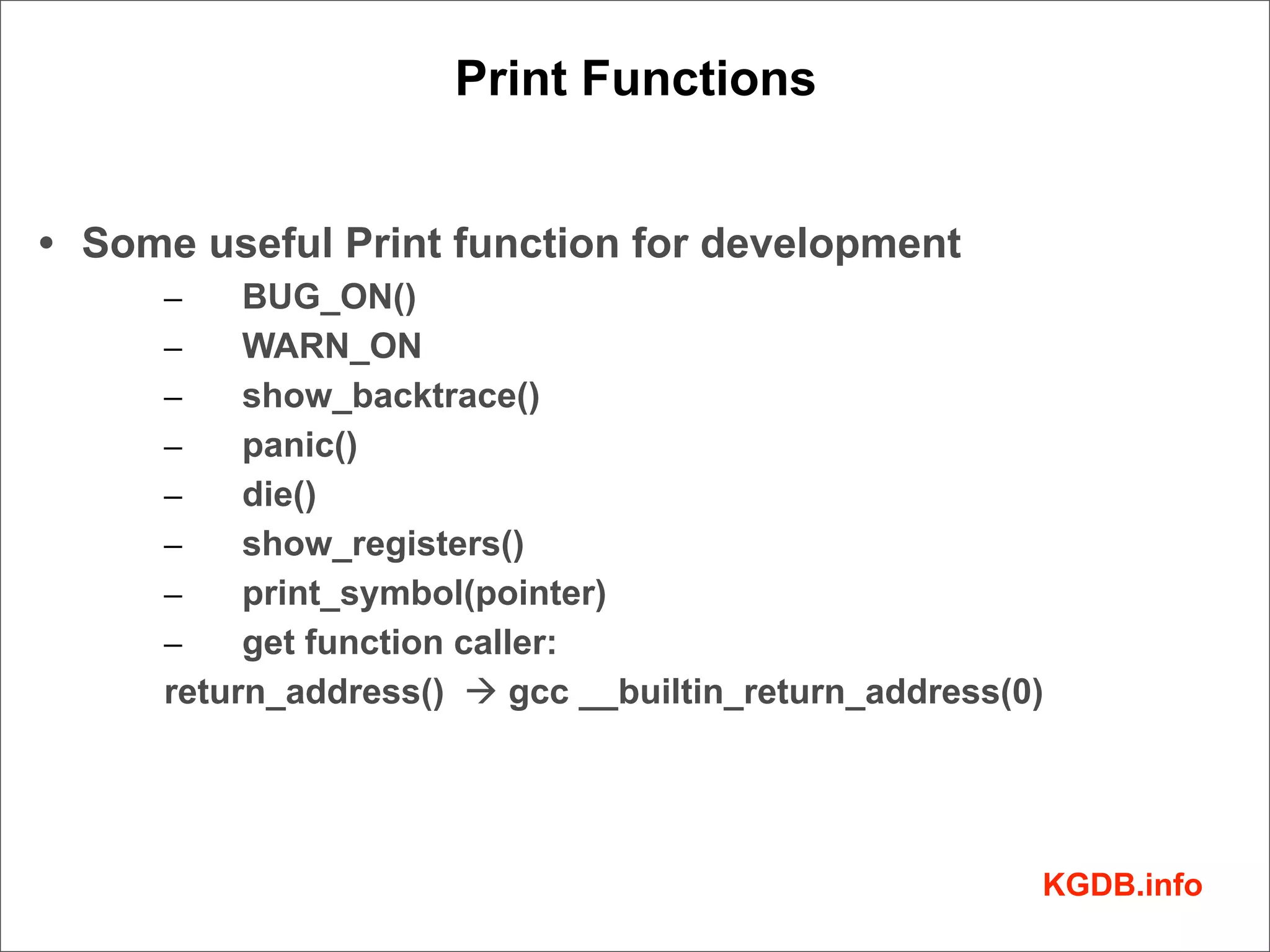 Print Functions

• Some useful Print function for development
– BUG_ON()
– WARN_ON
– show_backtrace()
– panic()
– die()
– show_registers()
– print_symbol(pointer)
– get function caller:
return_address() → gcc __builtin_return_address(0)

KGDB.info